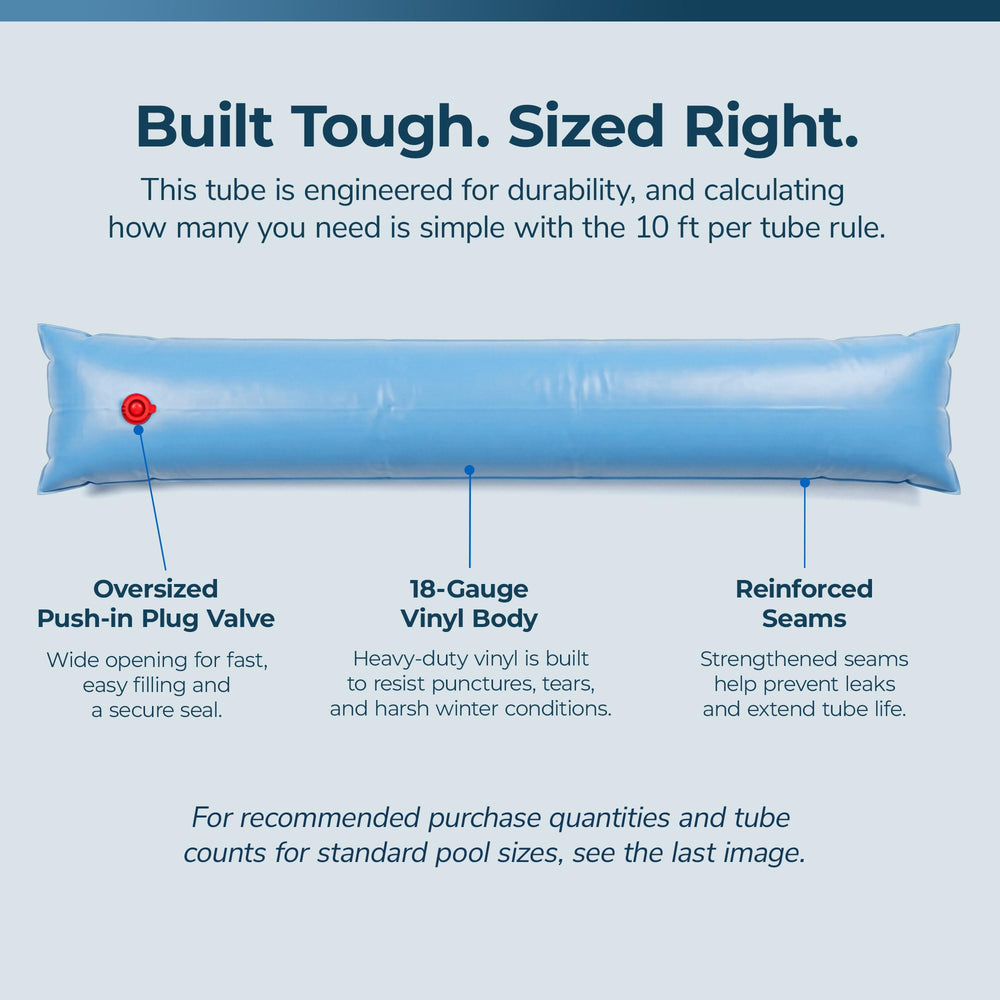 Built Tough. Sized Right.

This tube is engineered for durability, and calculating how many you need is simple with the 10 ft per tube rule.

Oversized
Push-in Plug Valve

Wide opening for fast, easy filling and a secure seal.

18-Gauge
Vinyl Body

Heavy-duty vinyl is built to resist punctures, tears, and harsh winter conditions.

Reinforced
Seams

Strengthened seams help prevent leaks and extend tube life.

For recommended purchase quantities and tube counts for standard pool sizes, see the last image.